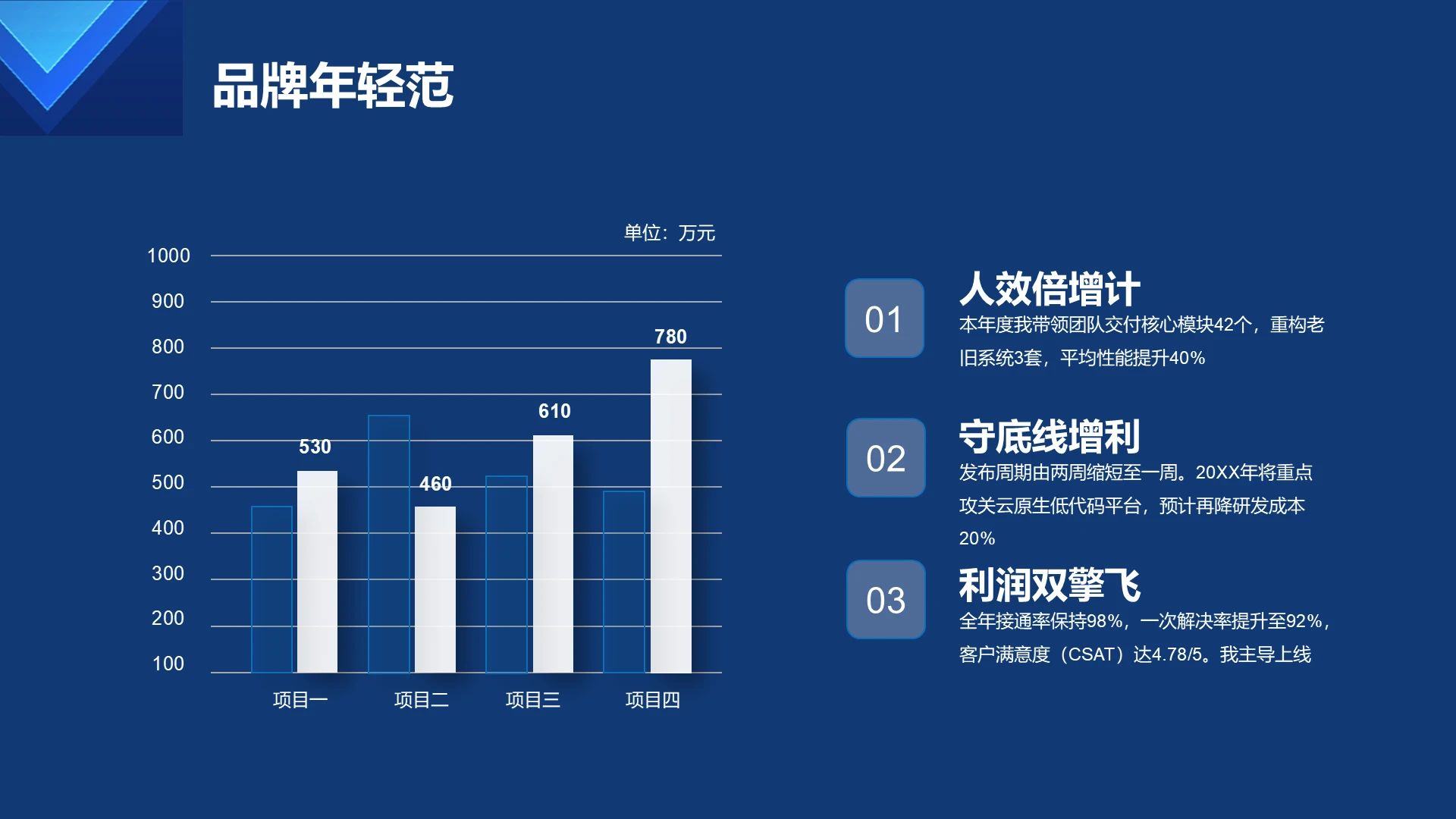 品牌年轻范

单位：万元

1000
900
800
700
600
500
400
300
200
100

530
460
610
780

项目一
项目二
项目三
项目四

01
人效倍增计
本年度我带领团队交付核心模块42个，重构老旧系统3套，平均性能提升40%

02
守底线增利
发布周期由两周缩短至一周。20XX年将重点攻关云原生低代码平台，预计再降研发成本20%

03
利润双擎飞
全年接通率保持98%，一次解决率提升至92%，客户满意度（CSAT）达4.78/5。我主导上线